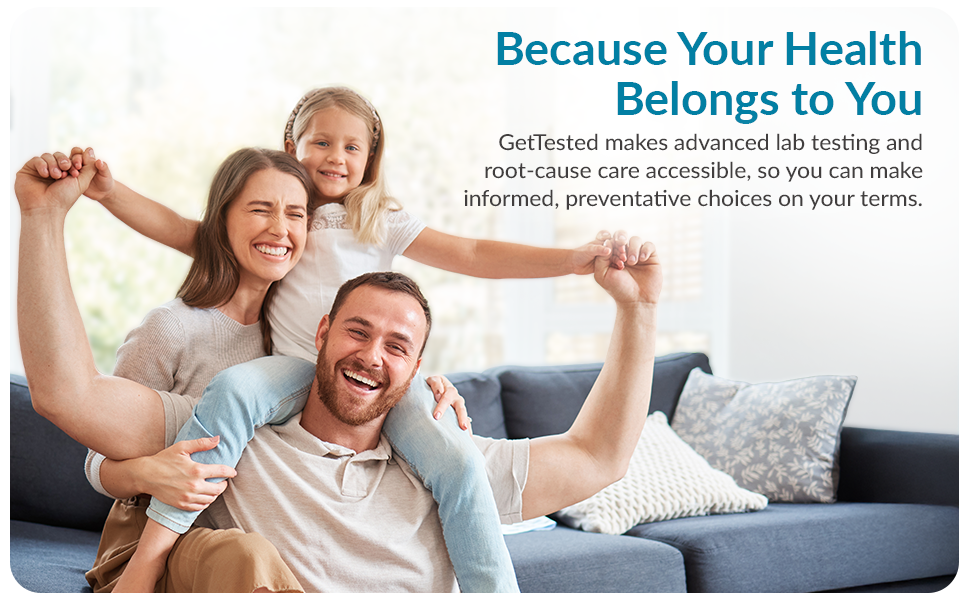 Because Your Health Belongs to You

GetTested makes advanced lab testing and root-cause care accessible, so you can make informed, preventative choices on your terms.